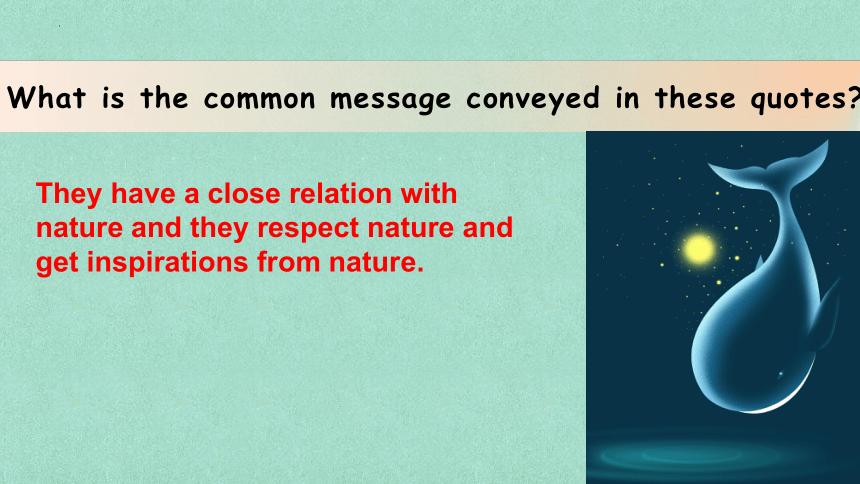 What is the common message conveyed in these quotes?

They have a close relation with nature and they respect nature and get inspirations from nature.